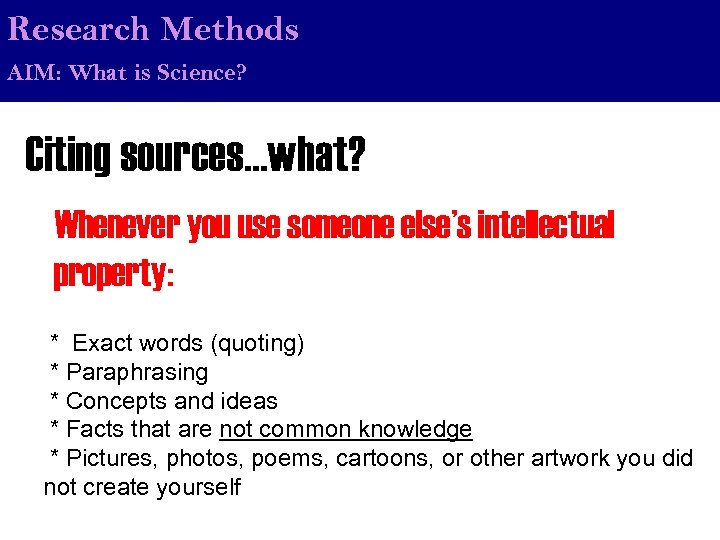 Research Methods
AIM: What is Science?

Citing sources...what?

Whenever you use someone else's intellectual property:

* Exact words (quoting)
* Paraphrasing
* Concepts and ideas
* Facts that are not common knowledge
* Pictures, photos, poems, cartoons, or other artwork you did not create yourself